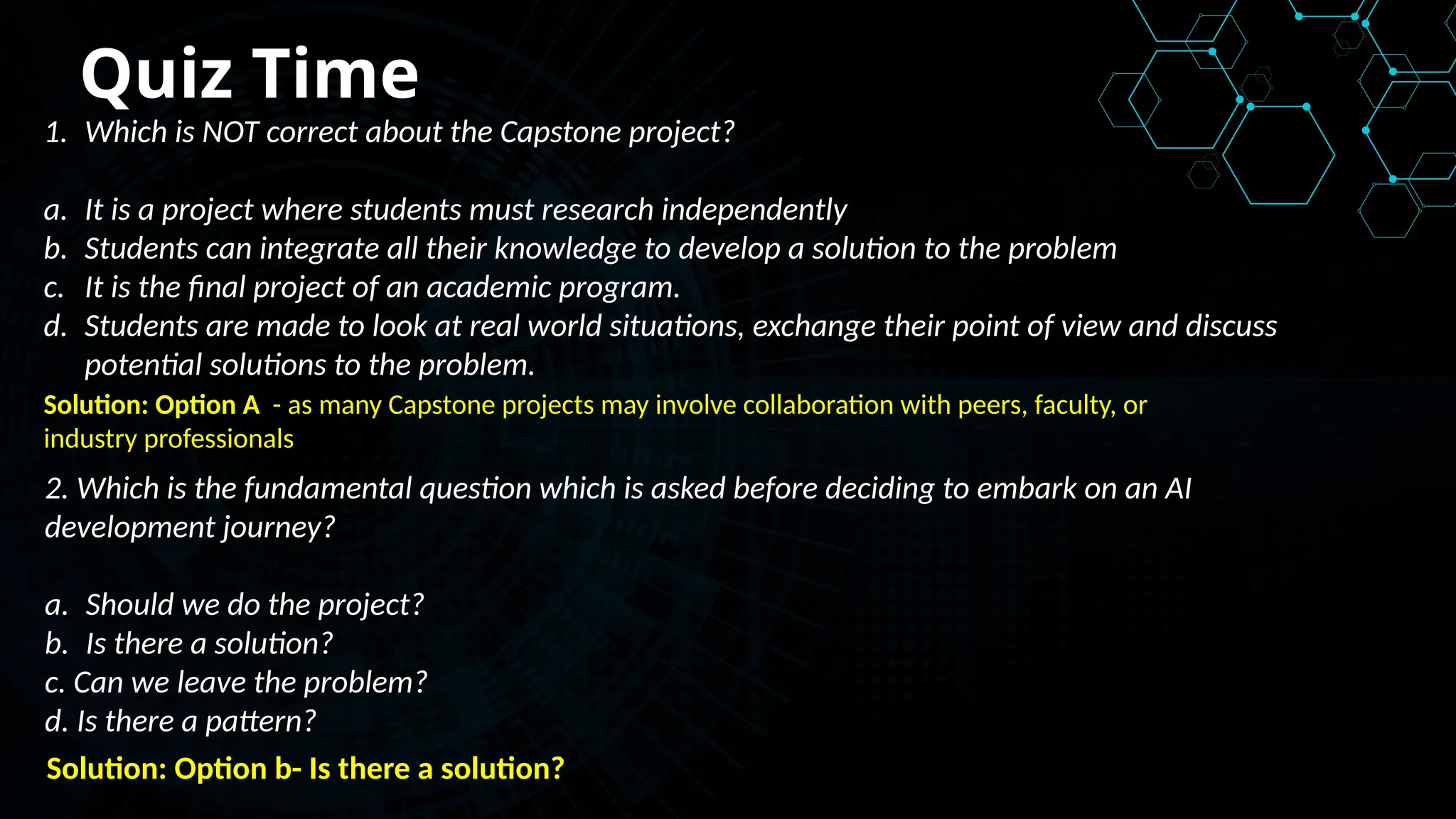 Quiz Time

1. Which is NOT correct about the Capstone project?

a. It is a project where students must research independently
b. Students can integrate all their knowledge to develop a solution to the problem
c. It is the final project of an academic program.
d. Students are made to look at real world situations, exchange their point of view and discuss potential solutions to the problem.

Solution: Option A - as many Capstone projects may involve collaboration with peers, faculty, or industry professionals

2. Which is the fundamental question which is asked before deciding to embark on an AI development journey?

a. Should we do the project?
b. Is there a solution?
c. Can we leave the problem?
d. Is there a pattern?

Solution: Option b- Is there a solution?